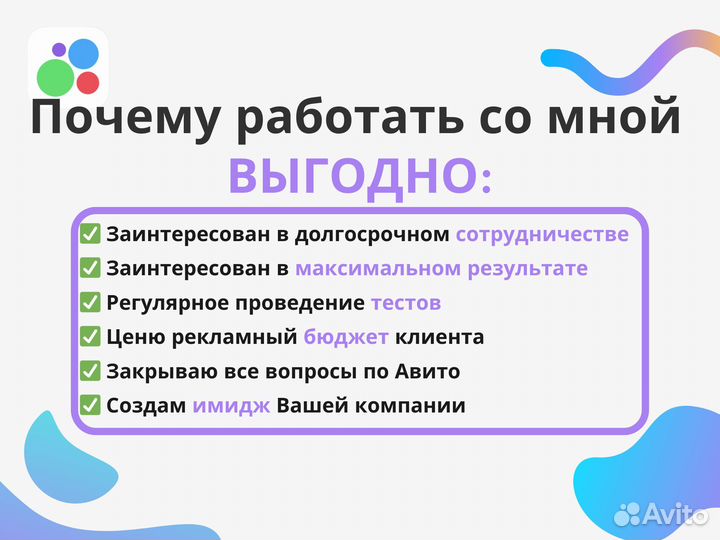 Почему работать со мной ВЫГОДНО:

✅ Заинтересован в долгосрочном сотрудничестве
✅ Заинтересован в максимальном результате
✅ Регулярное проведение тестов
✅ Ценю рекламный бюджет клиента
✅ Закрываю все вопросы по Авито
✅ Создам имидж Вашей компании

Avito